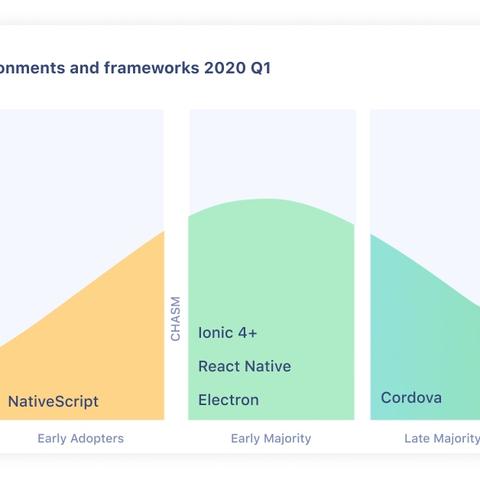 onments and frameworks 2020 Q1

NativeScript

Early Adopters

CHASM

Ionic 4+

React Native

Electron

Early Majority

Cordova

Late Majority